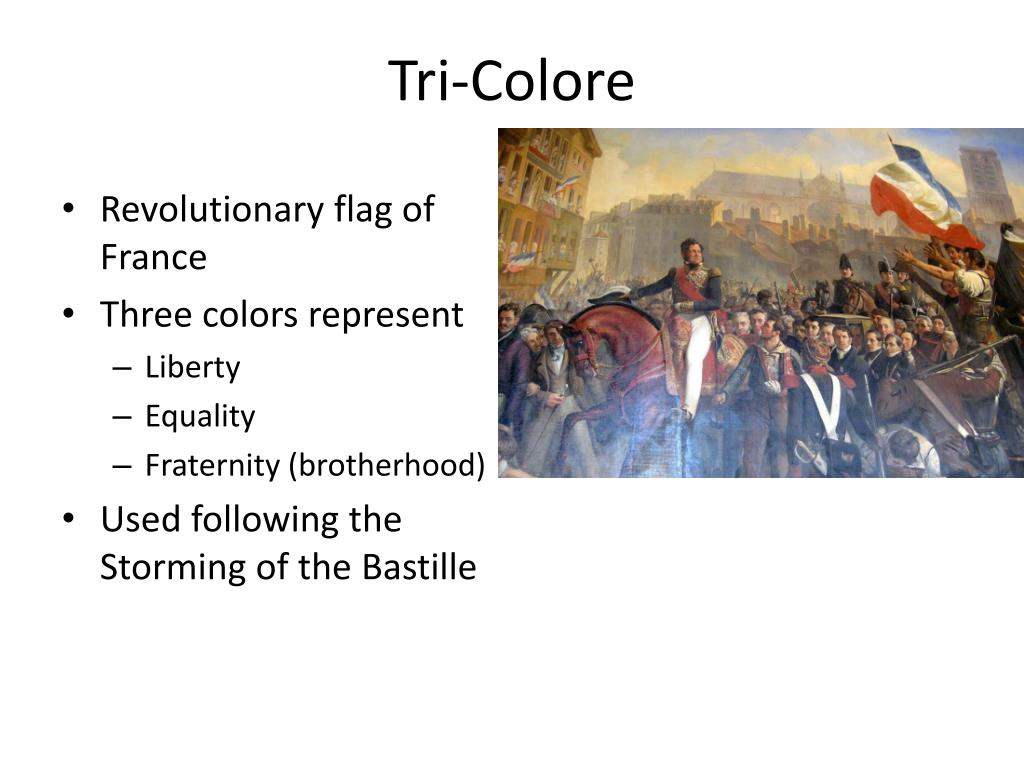 Tri-Colore

• Revolutionary flag of France
• Three colors represent
  – Liberty
  – Equality
  – Fraternity (brotherhood)
• Used following the Storming of the Bastille